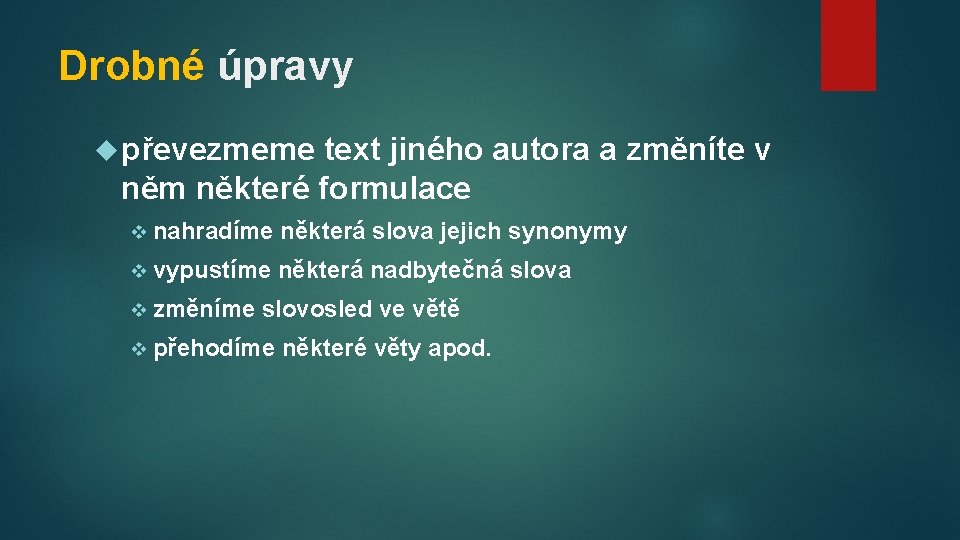 Drobné úpravy

převezmeme text jiného autora a změníte v něm některé formulace

nahradíme některá slova jejich synonymy

vypustíme některá nadbytečná slova

změníme slovosled ve větě

přehodíme některé věty apod.